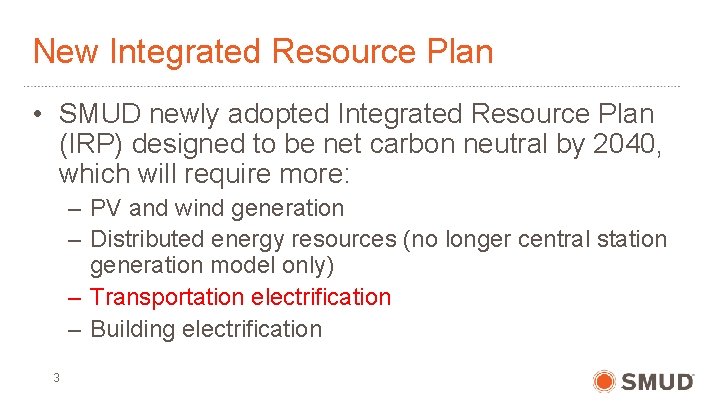 New Integrated Resource Plan

• SMUD newly adopted Integrated Resource Plan (IRP) designed to be net carbon neutral by 2040, which will require more:

– PV and wind generation
– Distributed energy resources (no longer central station generation model only)
– Transportation electrification
– Building electrification

3

SMUD